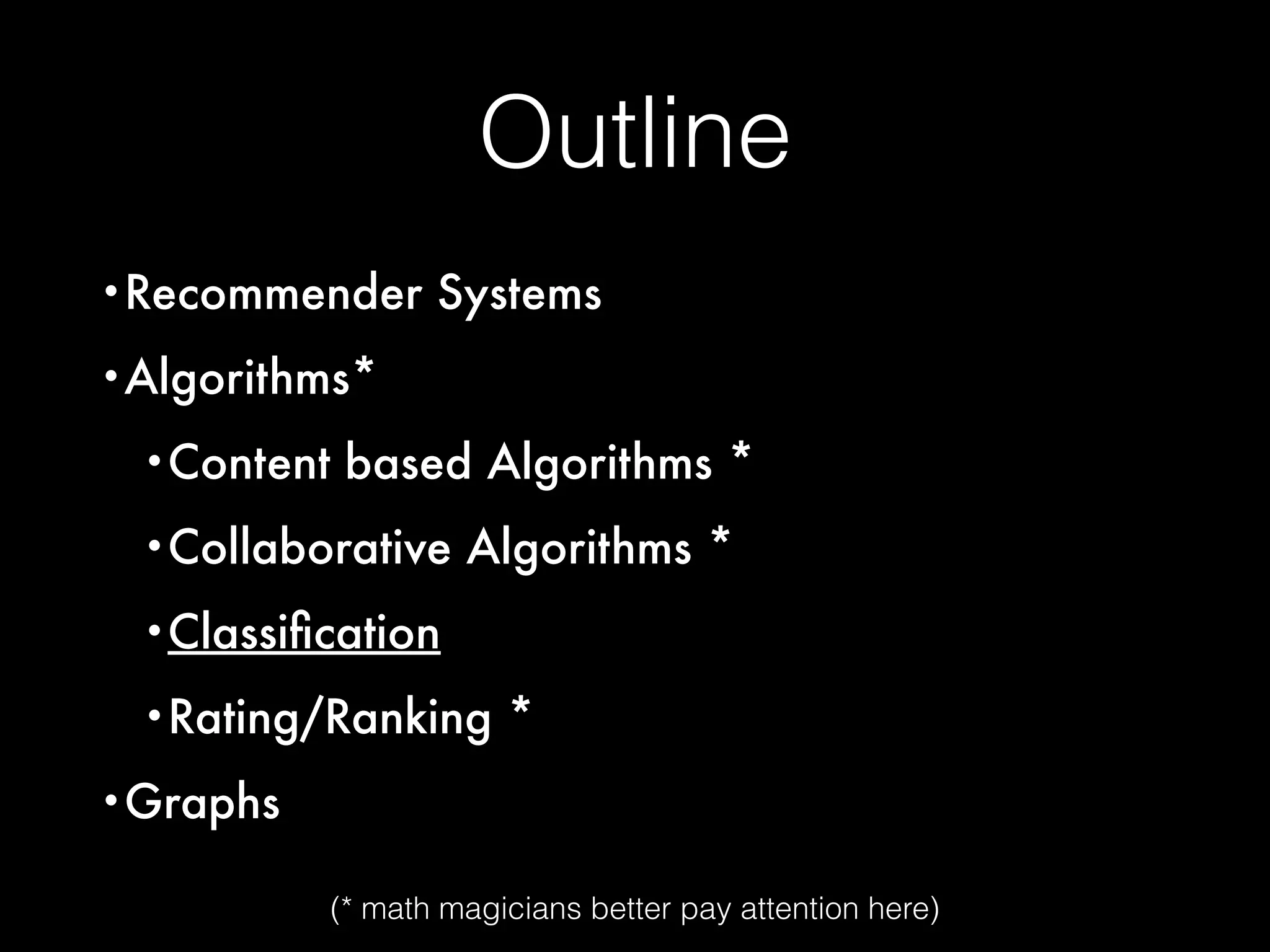 Outline

• Recommender Systems
• Algorithms*
  • Content based Algorithms *
  • Collaborative Algorithms *
  • Classification
  • Rating/Ranking *
• Graphs

(* math magicians better pay attention here)